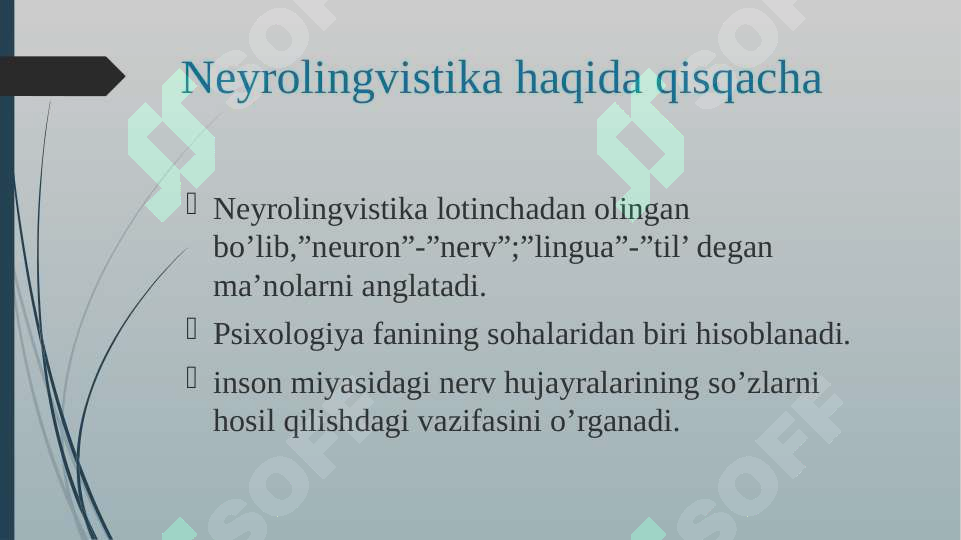 Neyrolingvistika haqida qisqacha

 Neyrolingvistika lotinchadan olingan bo’lib,”neuron”-”nerv”;”lingua”-”til’ degan ma’nolarni anglatadi.

 Psixologiya fanining sohalaridan biri hisoblanadi.

 inson miyasidagi nerv hujayralarining so’zlarni hosil qilishdagi vazifasini o’rganadi.

SOFF SOFF SOFF SOFF